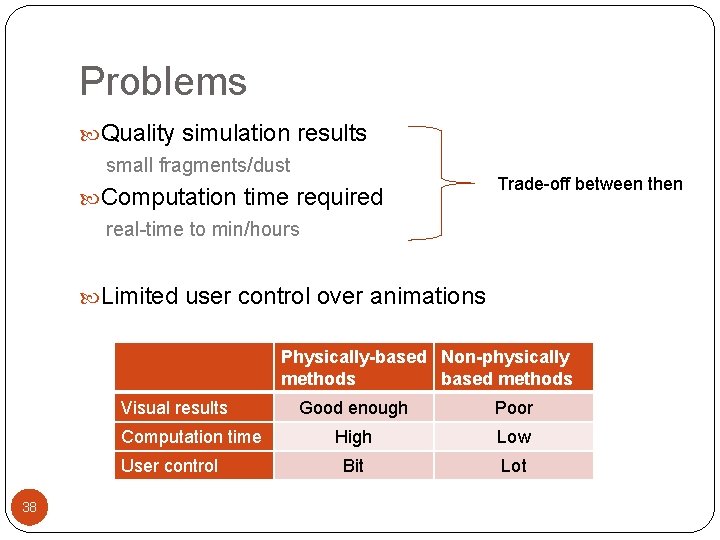 Problems

Quality simulation results

small fragments/dust

Computation time required

real-time to min/hours

Trade-off between then

Limited user control over animations

| | Physically-based methods | Non-physically based methods |
|---|---|---|
| Visual results | Good enough | Poor |
| Computation time | High | Low |
| User control | Bit | Lot |

38